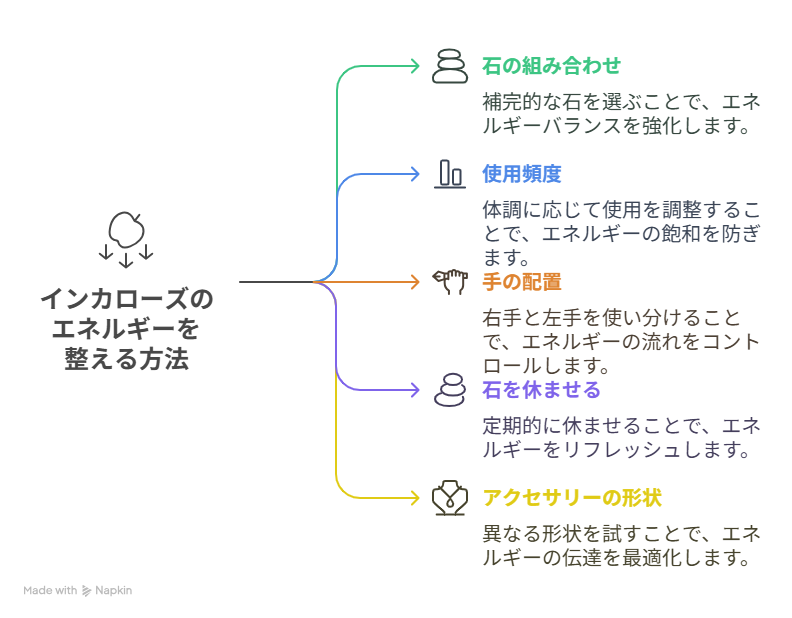 インカローズのエネルギーを整える方法

石の組み合わせ

補完的な石を選ぶことで、エネルギーバランスを強化します。

使用頻度

体調に応じて使用を調整することで、エネルギーの飽和を防ぎます。

手の配置

右手と左手を使い分けることで、エネルギーの流れをコントロールします。

石を休ませる

定期的に休ませることで、エネルギーをリフレッシュします。

アクセサリーの形状

異なる形状を試すことで、エネルギーの伝達を最適化します。

Made with Napkin